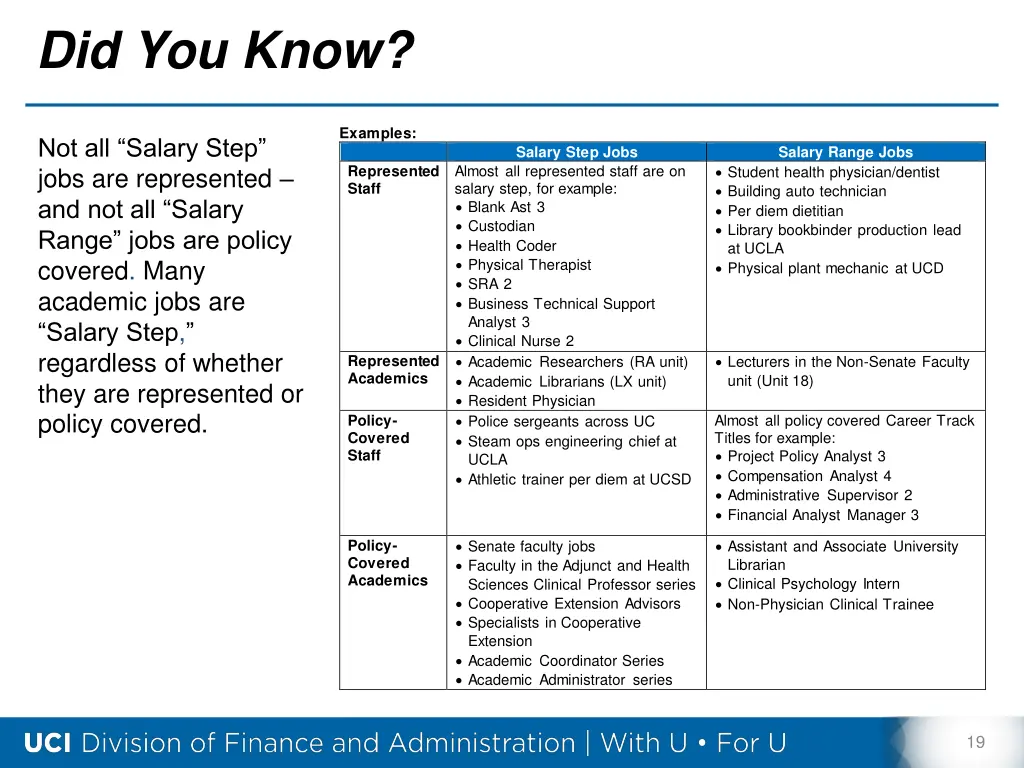 Did You Know?

Not all “Salary Step” jobs are represented – and not all “Salary Range” jobs are policy covered. Many academic jobs are “Salary Step,” regardless of whether they are represented or policy covered.

Examples:

| | Salary Step Jobs | Salary Range Jobs |
|---|---|---|
| Represented Staff | Almost all represented staff are on salary step, for example: • Blank Ast 3 • Custodian • Health Coder • Physical Therapist • SRA 2 • Business Technical Support Analyst 3 • Clinical Nurse 2 | • Student health physician/dentist • Building auto technician • Per diem dietitian • Library bookbinder production lead at UCLA • Physical plant mechanic at UCD |
| Represented Academics | • Academic Researchers (RA unit) • Academic Librarians (LX unit) • Resident Physician | • Lecturers in the Non-Senate Faculty unit (Unit 18) |
| Policy-Covered Staff | • Police sergeants across UC • Steam ops engineering chief at UCLA • Athletic trainer per diem at UCSD | Almost all policy covered Career Track Titles for example: • Project Policy Analyst 3 • Compensation Analyst 4 • Administrative Supervisor 2 • Financial Analyst Manager 3 |
| Policy-Covered Academics | • Senate faculty jobs • Faculty in the Adjunct and Health Sciences Clinical Professor series • Cooperative Extension Advisors • Specialists in Cooperative Extension • Academic Coordinator Series • Academic Administrator series | • Assistant and Associate University Librarian • Clinical Psychology Intern • Non-Physician Clinical Trainee |

UCI Division of Finance and Administration | With U • For U

19